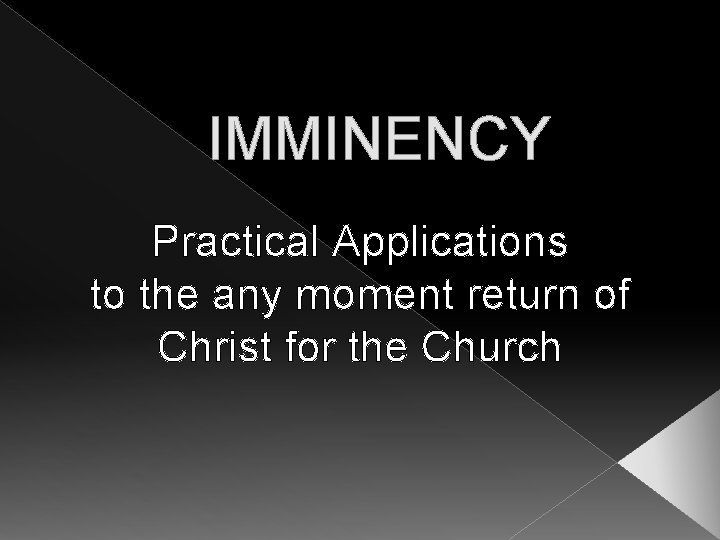 IMMINENCY

Practical Applications to the any moment return of Christ for the Church